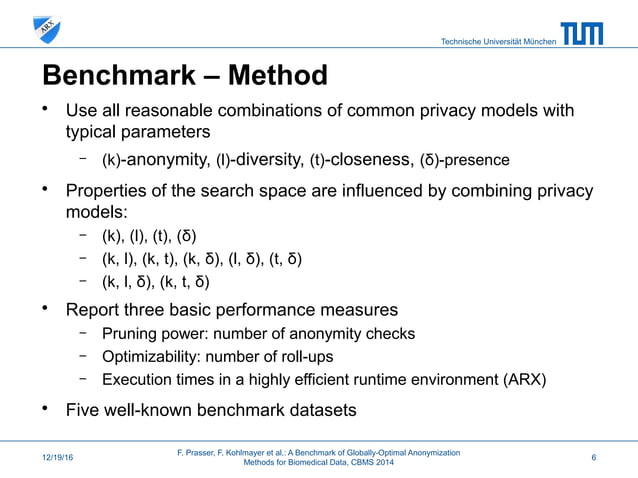 ARX

Technische Universität München

TUM

Benchmark – Method

• Use all reasonable combinations of common privacy models with typical parameters
  – (k)-anonymity, (l)-diversity, (t)-closeness, (δ)-presence

• Properties of the search space are influenced by combining privacy models:
  – (k), (l), (t), (δ)
  – (k, l), (k, t), (k, δ), (l, δ), (t, δ)
  – (k, l, δ), (k, t, δ)

• Report three basic performance measures
  – Pruning power: number of anonymity checks
  – Optimizability: number of roll-ups
  – Execution times in a highly efficient runtime environment (ARX)

• Five well-known benchmark datasets

12/19/16

F. Prasser, F. Kohlmayer et al.: A Benchmark of Globally-Optimal Anonymization Methods for Biomedical Data, CBMS 2014

6